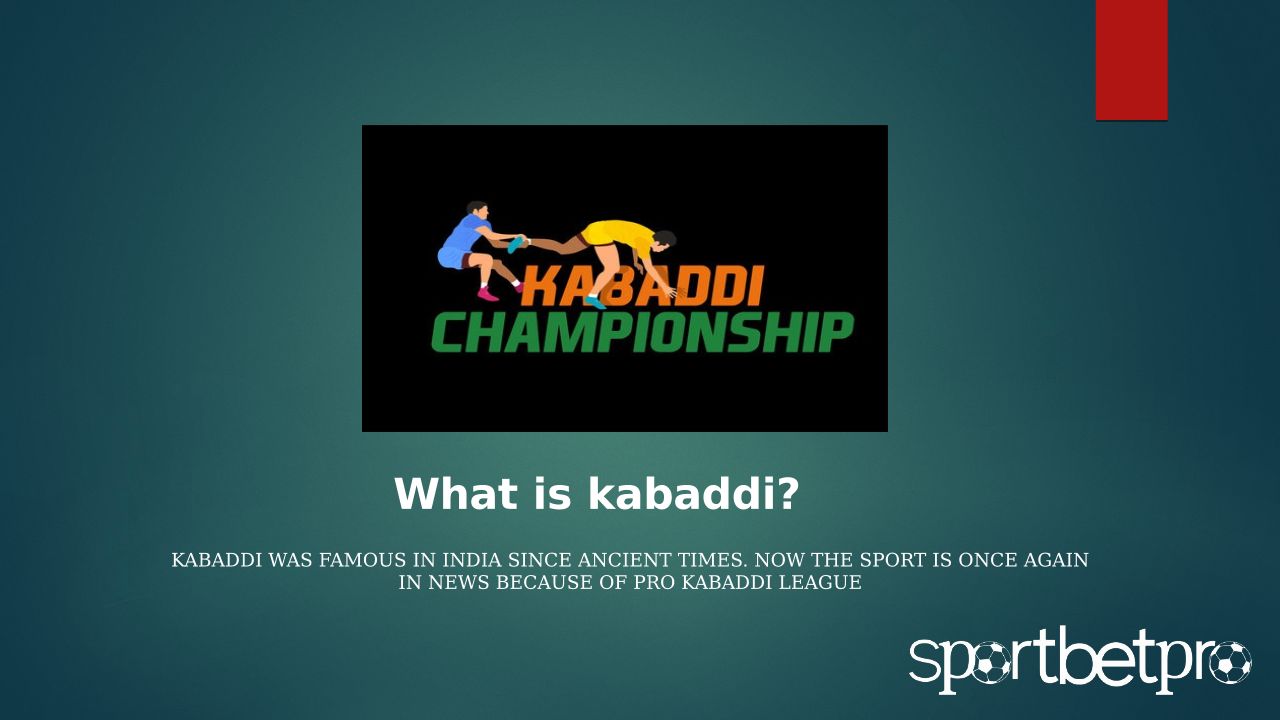 KABADDI
CHAMPIONSHIP

What is kabaddi?

KABADDI WAS FAMOUS IN INDIA SINCE ANCIENT TIMES. NOW THE SPORT IS ONCE AGAIN IN NEWS BECAUSE OF PRO KABADDI LEAGUE

sportbetpro